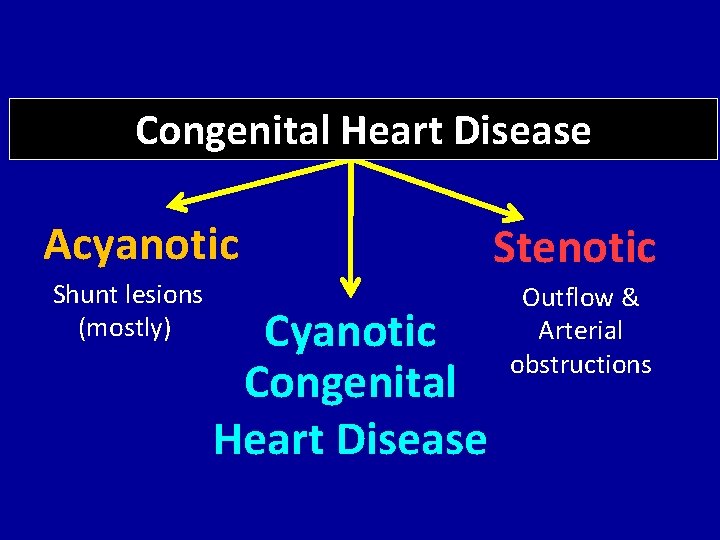 Congenital Heart Disease

Acyanotic

Shunt lesions (mostly)

Cyanotic Congenital Heart Disease

Stenotic

Outflow & Arterial obstructions